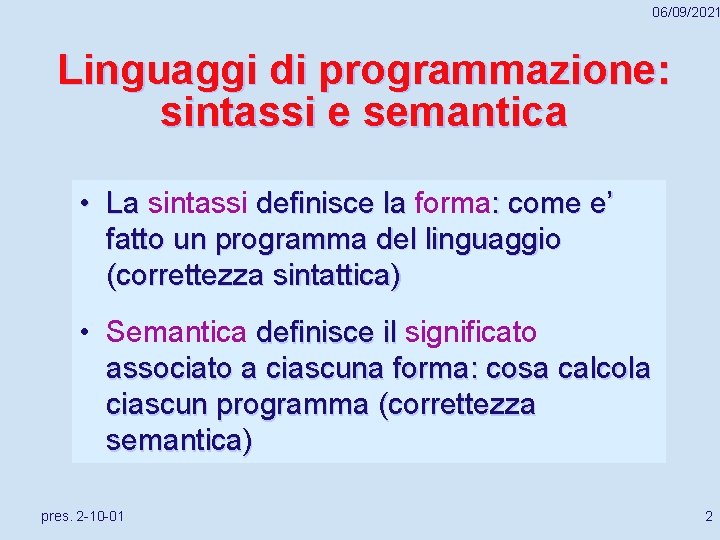 06/09/2021

Linguaggi di programmazione: sintassi e semantica

• La sintassi definisce la forma: come e' fatto un programma del linguaggio (correttezza sintattica)

• Semantica definisce il significato associato a ciascuna forma: cosa calcola ciascun programma (correttezza semantica)

pres. 2-10-01

2